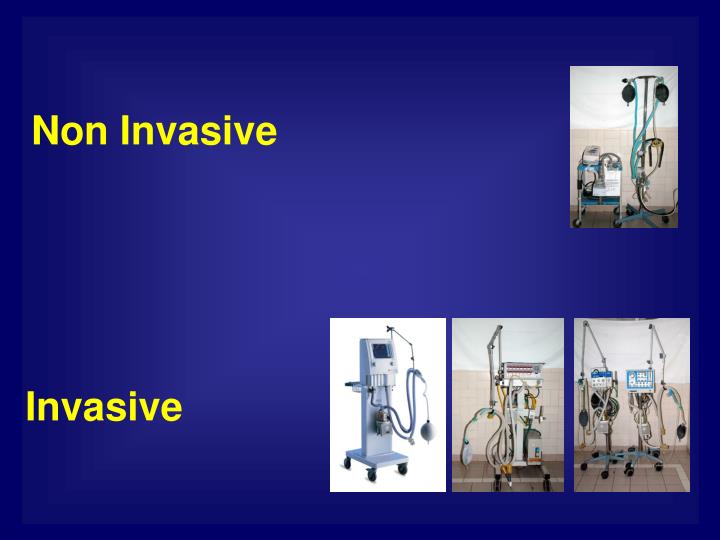 Non Invasive

Invasive